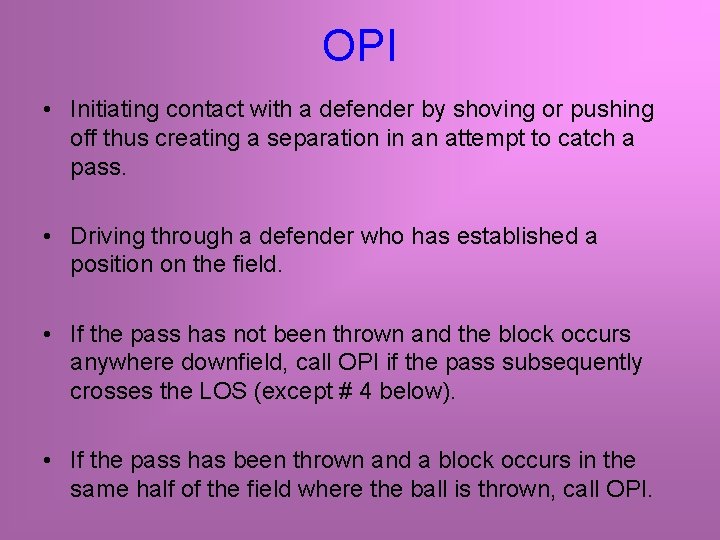 OPI

• Initiating contact with a defender by shoving or pushing off thus creating a separation in an attempt to catch a pass.

• Driving through a defender who has established a position on the field.

• If the pass has not been thrown and the block occurs anywhere downfield, call OPI if the pass subsequently crosses the LOS (except # 4 below).

• If the pass has been thrown and a block occurs in the same half of the field where the ball is thrown, call OPI.